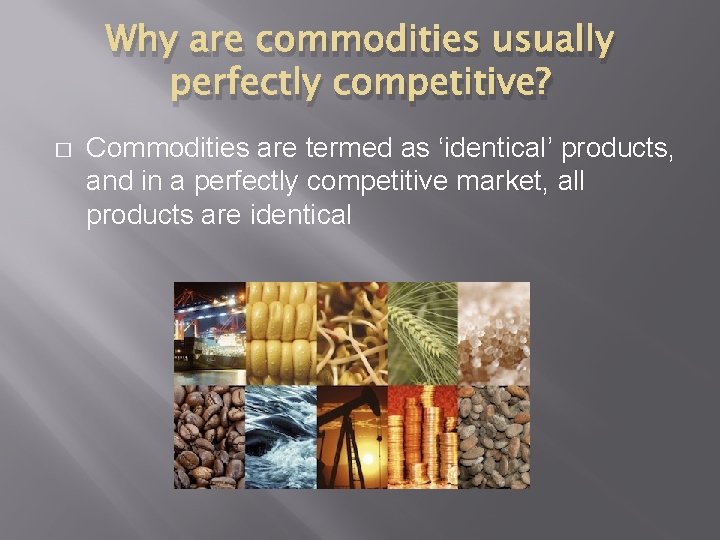 Why are commodities usually perfectly competitive?

□ Commodities are termed as ‘identical’ products, and in a perfectly competitive market, all products are identical